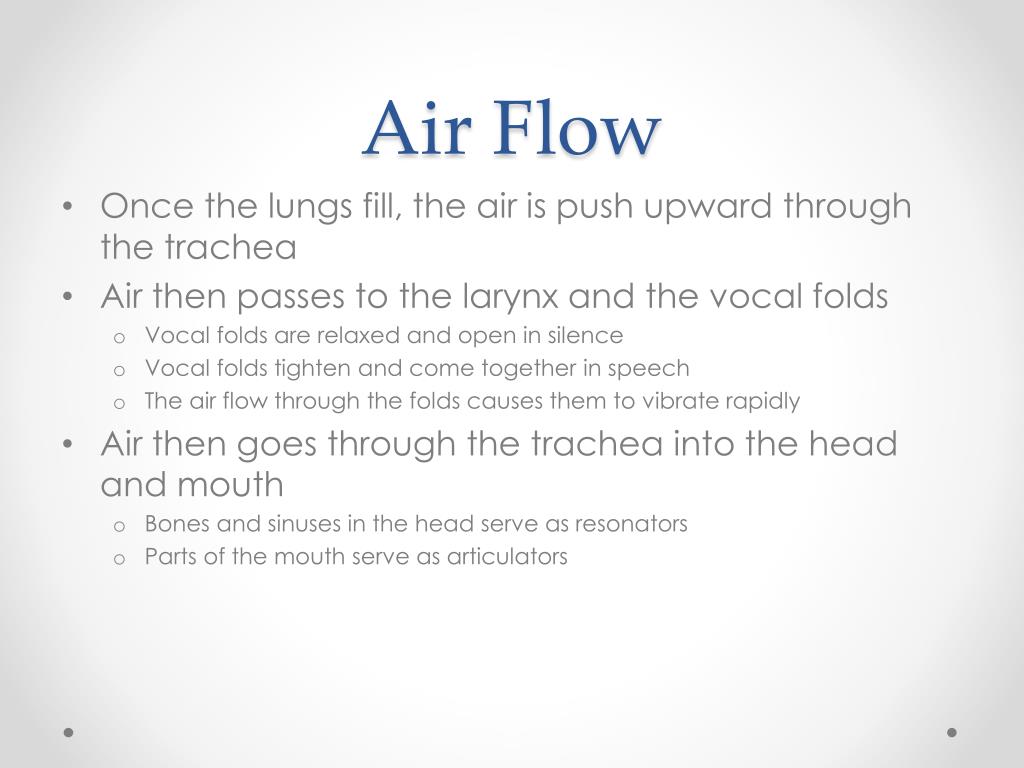 Air Flow

• Once the lungs fill, the air is push upward through the trachea
• Air then passes to the larynx and the vocal folds
  o Vocal folds are relaxed and open in silence
  o Vocal folds tighten and come together in speech
  o The air flow through the folds causes them to vibrate rapidly
• Air then goes through the trachea into the head and mouth
  o Bones and sinuses in the head serve as resonators
  o Parts of the mouth serve as articulators